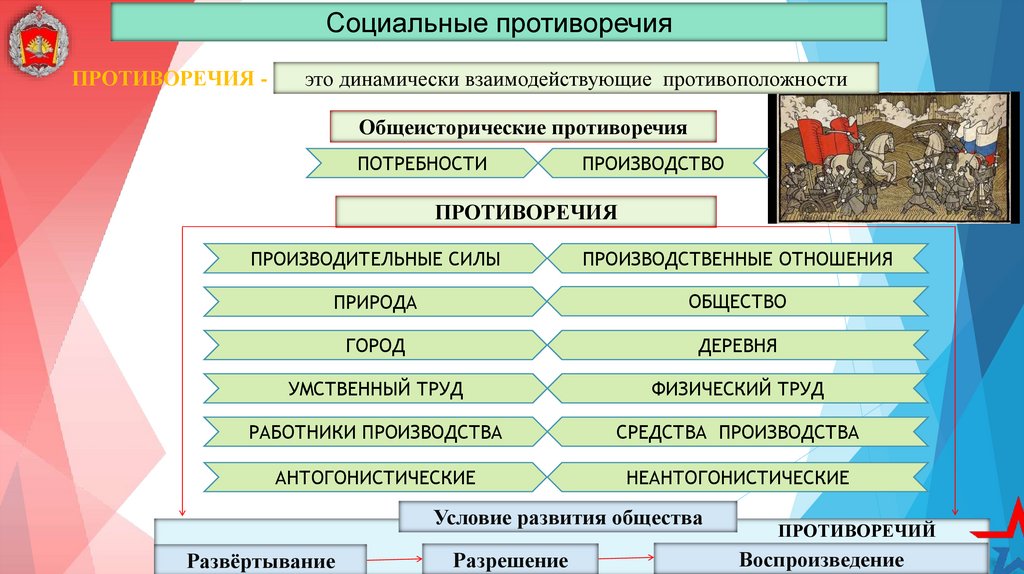 Социальные противоречия

ПРОТИВОРЕЧИЯ - это динамически взаимодействующие противоположности

Общеисторические противоречия

ПОТРЕБНОСТИ ПРОИЗВОДСТВО

ПРОТИВОРЕЧИЯ

ПРОИЗВОДИТЕЛЬНЫЕ СИЛЫ ПРОИЗВОДСТВЕННЫЕ ОТНОШЕНИЯ

ПРИРОДА ОБЩЕСТВО

ГОРОД ДЕРЕВНЯ

УМСТВЕННЫЙ ТРУД ФИЗИЧЕСКИЙ ТРУД

РАБОТНИКИ ПРОИЗВОДСТВА СРЕДСТВА ПРОИЗВОДСТВА

АНТОГОНИСТИЧЕСКИЕ НЕАНТОГОНИСТИЧЕСКИЕ

Условие развития общества

ПРОТИВОРЕЧИЙ

Развёртывание Разрешение Воспроизведение